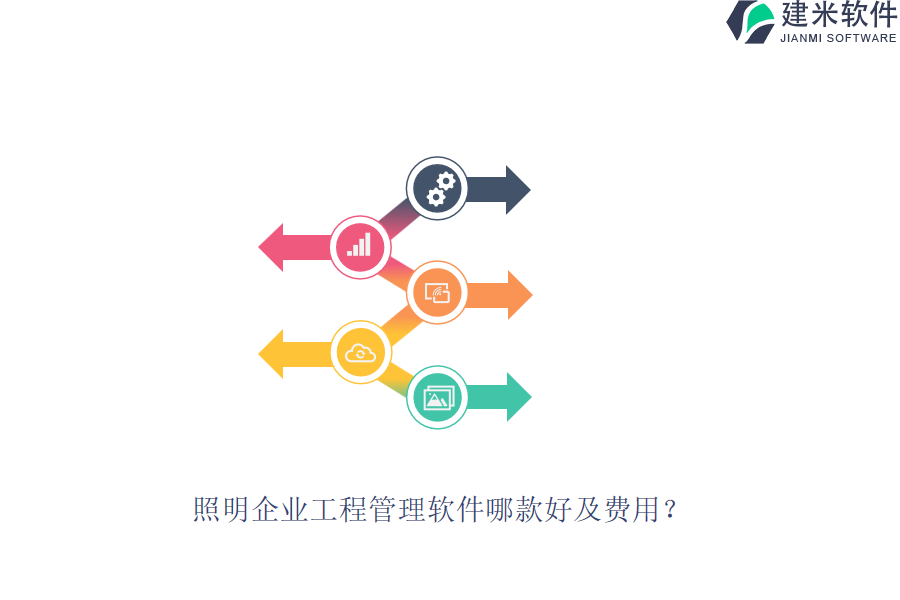 建米软件
JIANMI SOFTWARE

照明企业工程管理软件哪款好及费用？